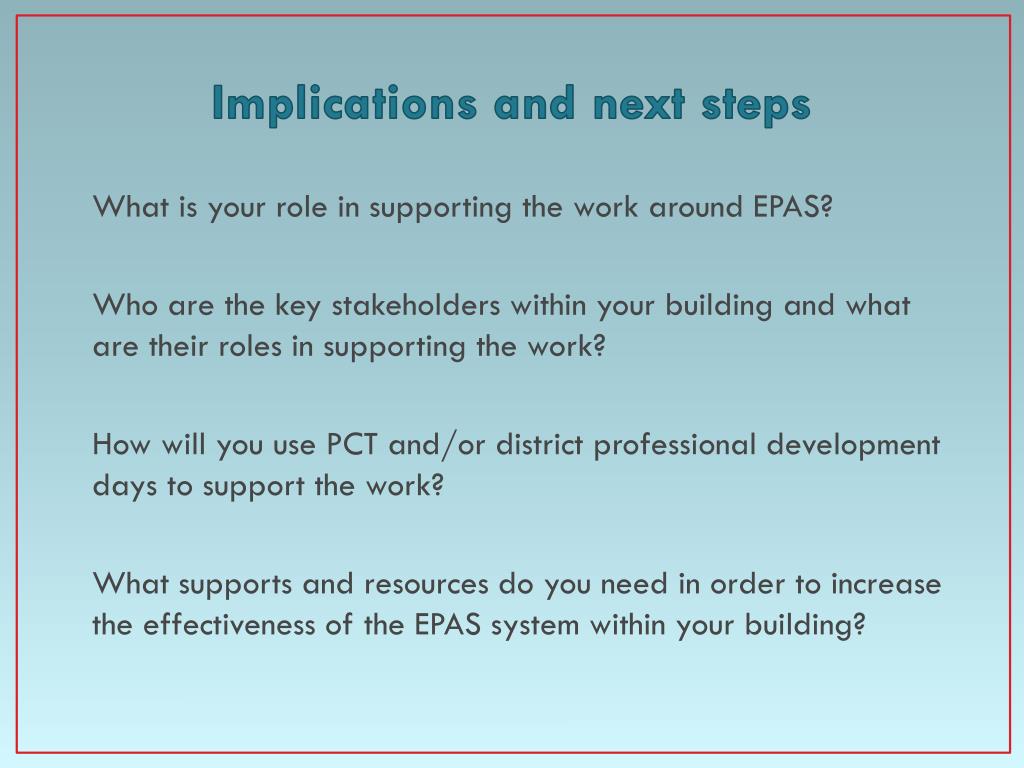 Implications and next steps

What is your role in supporting the work around EPAS?

Who are the key stakeholders within your building and what are their roles in supporting the work?

How will you use PCT and/or district professional development days to support the work?

What supports and resources do you need in order to increase the effectiveness of the EPAS system within your building?